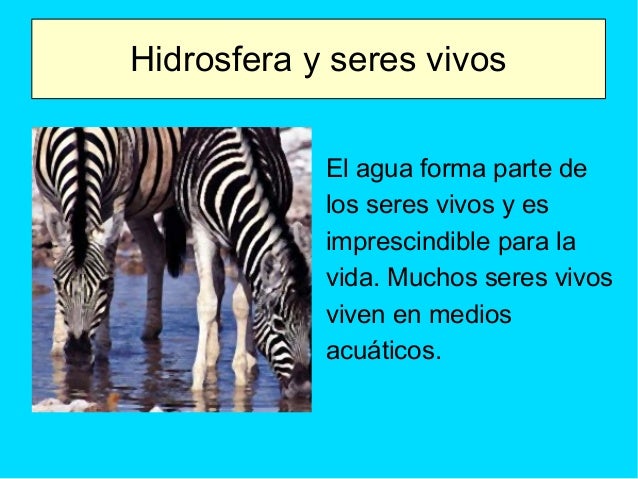 Hidrosfera y seres vivos

El agua forma parte de los seres vivos y es imprescindible para la vida. Muchos seres vivos viven en medios acuáticos.